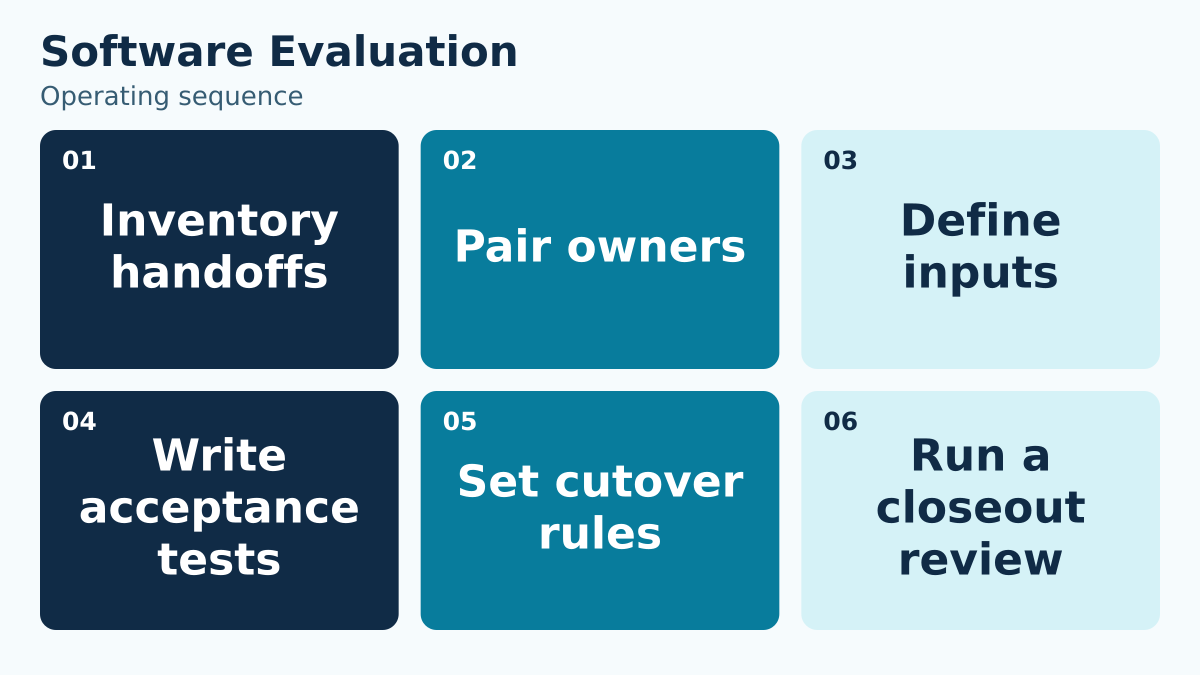 Software Evaluation
Operating sequence

01
Inventory handoffs

02
Pair owners

03
Define inputs

04
Write acceptance tests

05
Set cutover rules

06
Run a closeout review